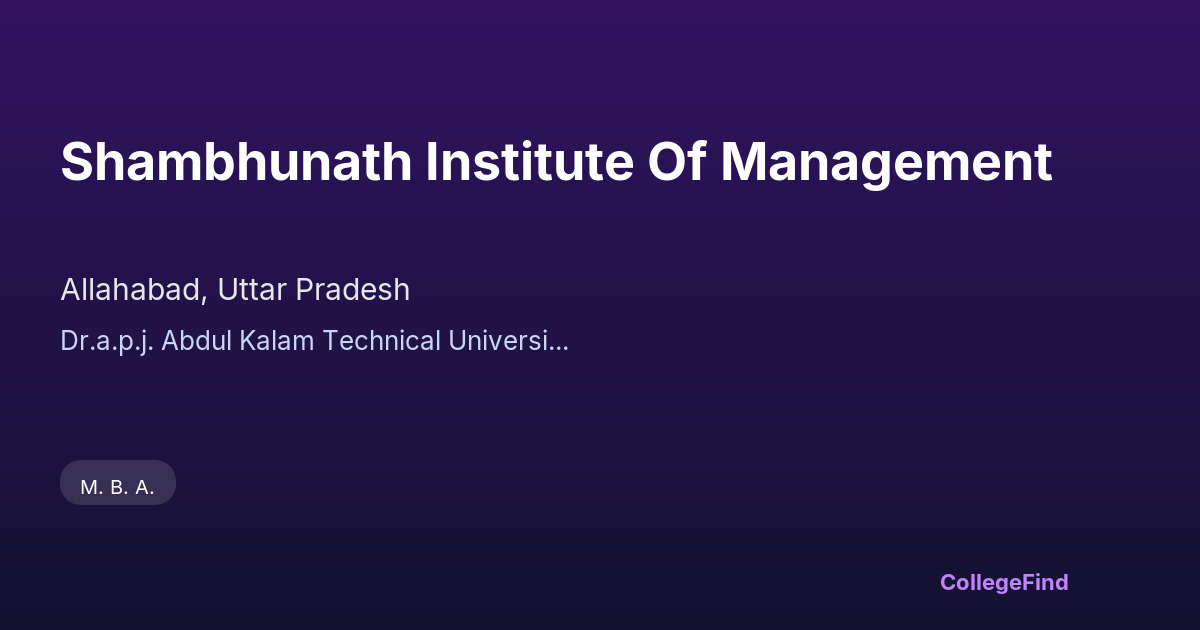 Shambhunath Institute Of Management

Allahabad, Uttar Pradesh

Dr.a.p.j. Abdul Kalam Technical Universi...

M. B. A.

CollegeFind